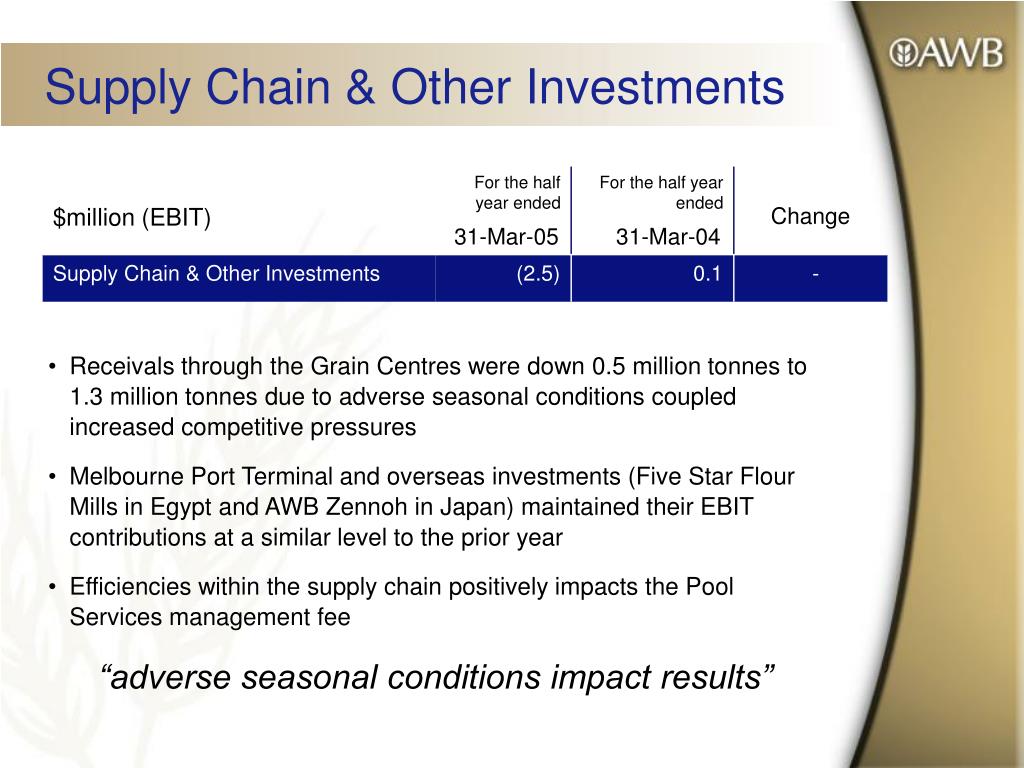 AWB

Supply Chain & Other Investments

| $million (EBIT) | For the half year ended 31-Mar-05 | For the half year ended 31-Mar-04 | Change |
|---|---|---|---|
| Supply Chain & Other Investments | (2.5) | 0.1 | - |

• Receivals through the Grain Centres were down 0.5 million tonnes to 1.3 million tonnes due to adverse seasonal conditions coupled increased competitive pressures

• Melbourne Port Terminal and overseas investments (Five Star Flour Mills in Egypt and AWB Zennoh in Japan) maintained their EBIT contributions at a similar level to the prior year

• Efficiencies within the supply chain positively impacts the Pool Services management fee

“adverse seasonal conditions impact results”